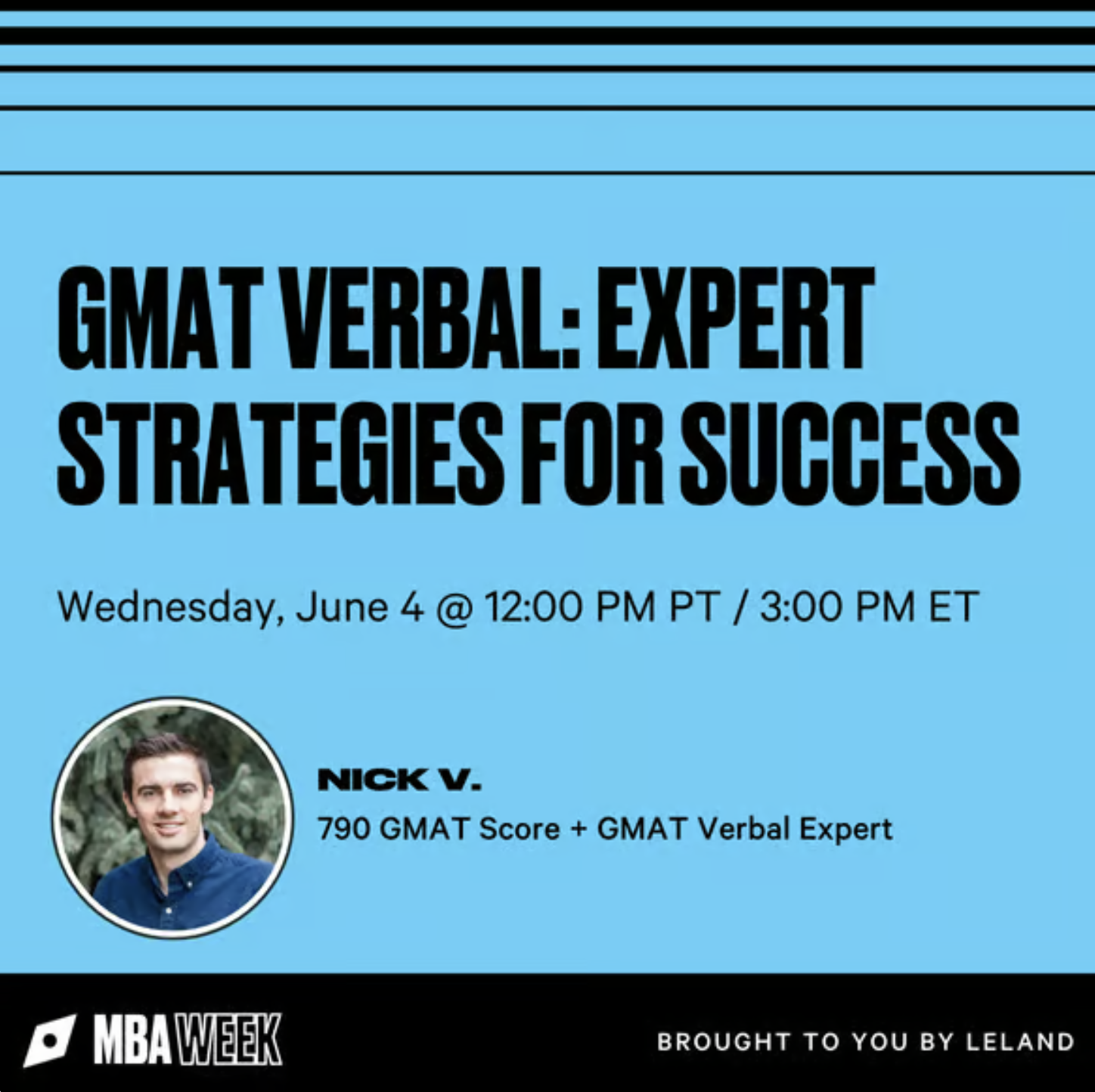 GMAT VERBAL: EXPERT STRATEGIES FOR SUCCESS

Wednesday, June 4 @ 12:00 PM PT / 3:00 PM ET

NICK V.
790 GMAT Score + GMAT Verbal Expert

MBA WEEK

BROUGHT TO YOU BY LELAND